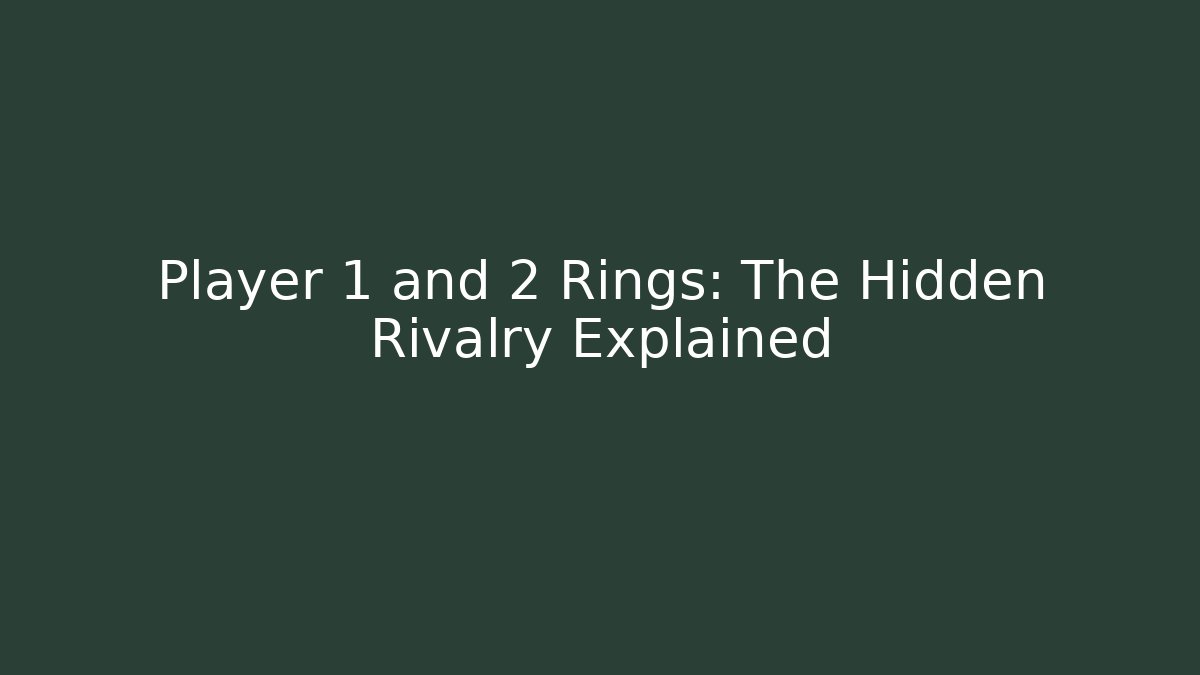 Player 1 and 2 Rings: The Hidden Rivalry Explained